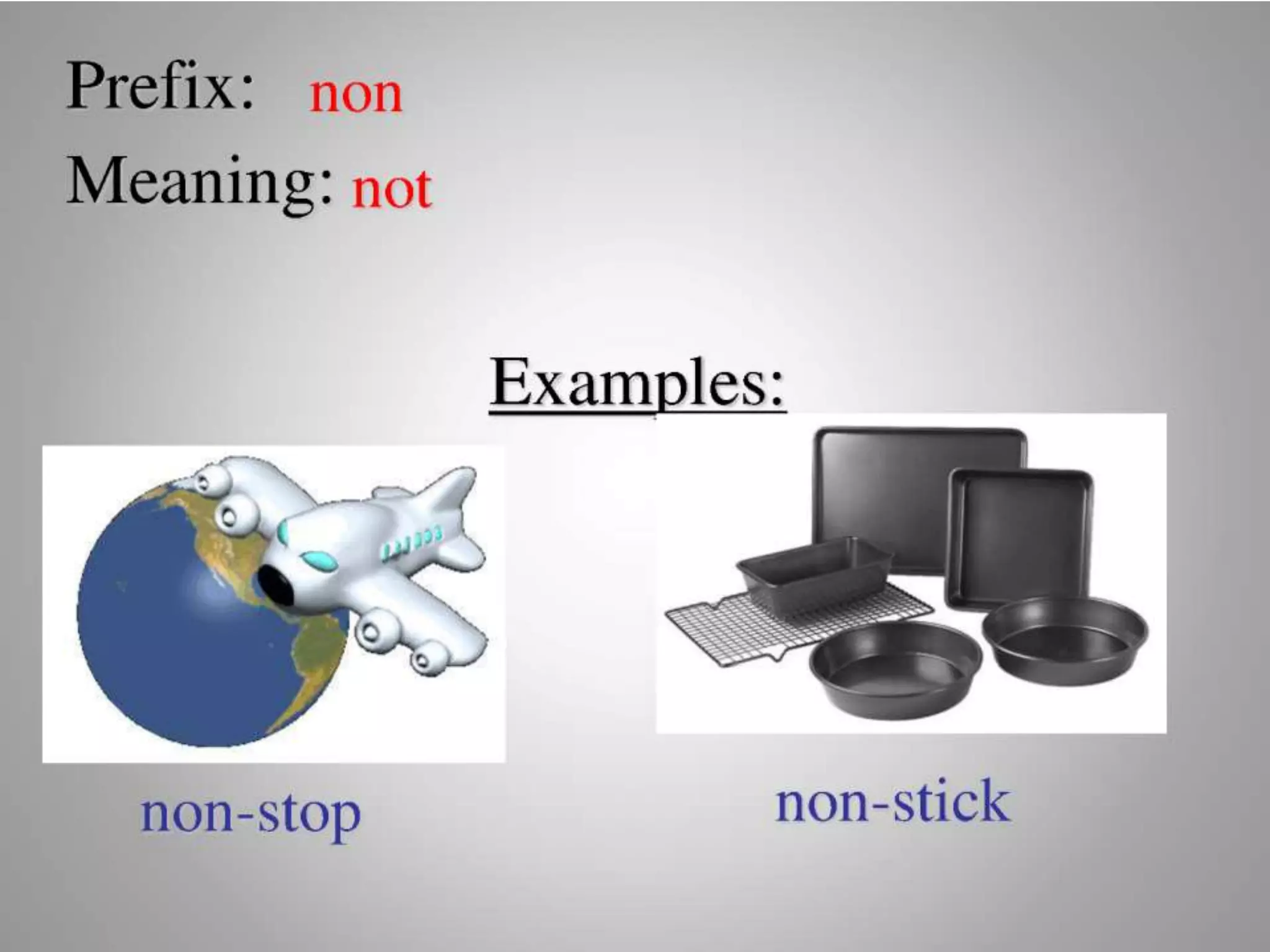 Prefix: non
Meaning: not

Examples:

non-stop

non-stick